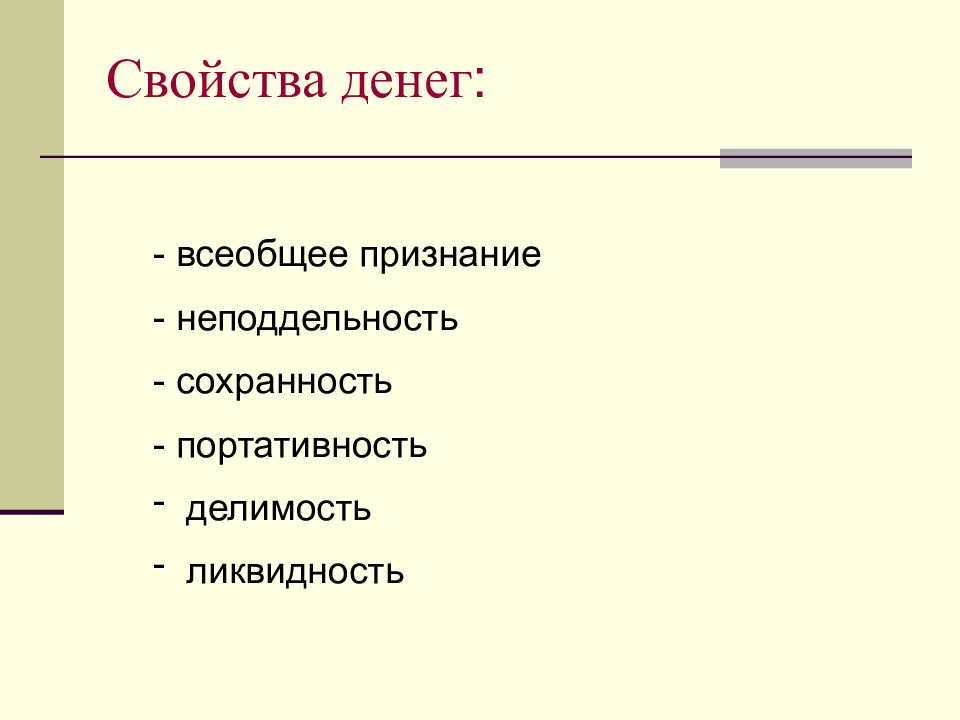 Свойства денег:

- всеобщее признание
- неподдельность
- сохранность
- портативность
- делимость
- ликвидность